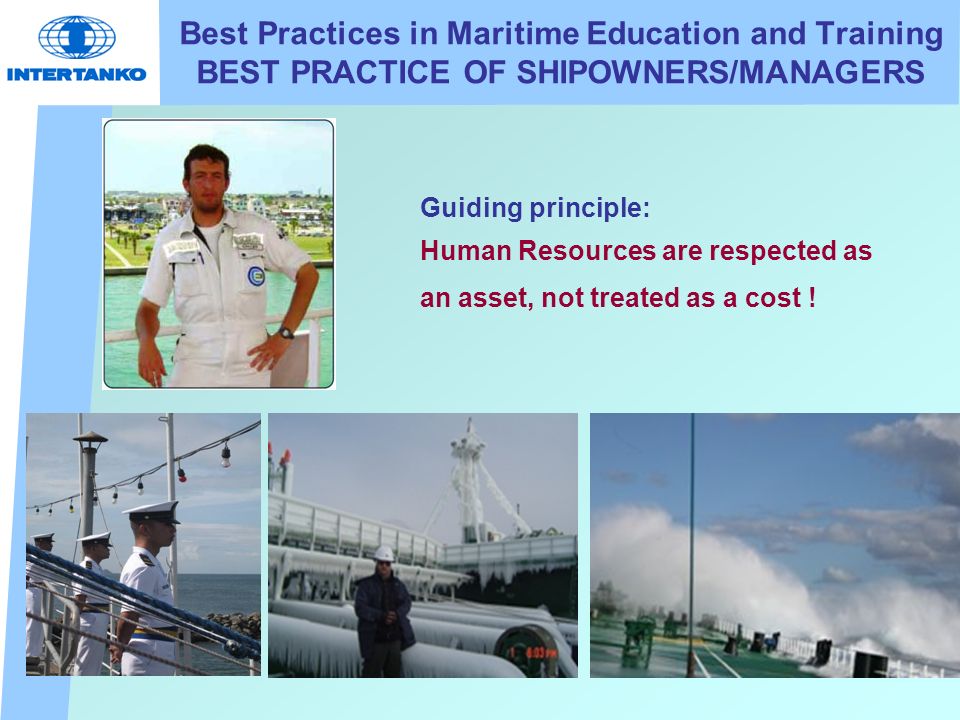 INTERTANKO

Best Practices in Maritime Education and Training
BEST PRACTICE OF SHIPOWNERS/MANAGERS

Guiding principle:
Human Resources are respected as an asset, not treated as a cost !